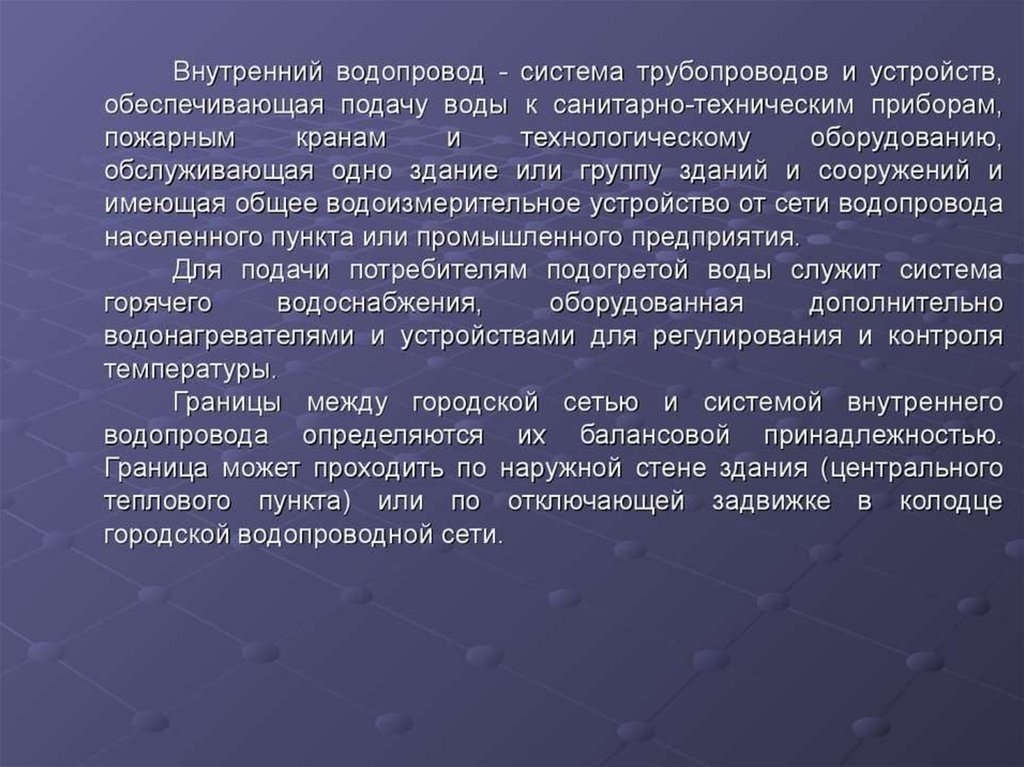 Внутренний водопровод - система трубопроводов и устройств, обеспечивающая подачу воды к санитарно-техническим приборам, пожарным кранам и технологическому оборудованию, обслуживающая одно здание или группу зданий и сооружений и имеющая общее водоизмерительное устройство от сети водопровода населенного пункта или промышленного предприятия.

Для подачи потребителям подогретой воды служит система горячего водоснабжения, оборудованная дополнительно водонагревателями и устройствами для регулирования и контроля температуры.

Границы между городской сетью и системой внутреннего водопровода определяются их балансовой принадлежностью. Граница может проходить по наружной стене здания (центрального теплового пункта) или по отключающей задвижке в колодце городской водопроводной сети.